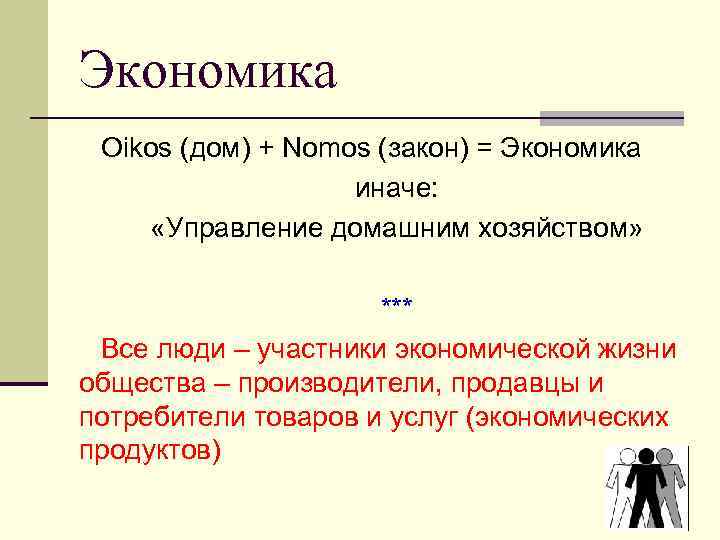 Экономика

Oikos (дом) + Nomos (закон) = Экономика

иначе:

«Управление домашним хозяйством»

***

Все люди – участники экономической жизни общества – производители, продавцы и потребители товаров и услуг (экономических продуктов)